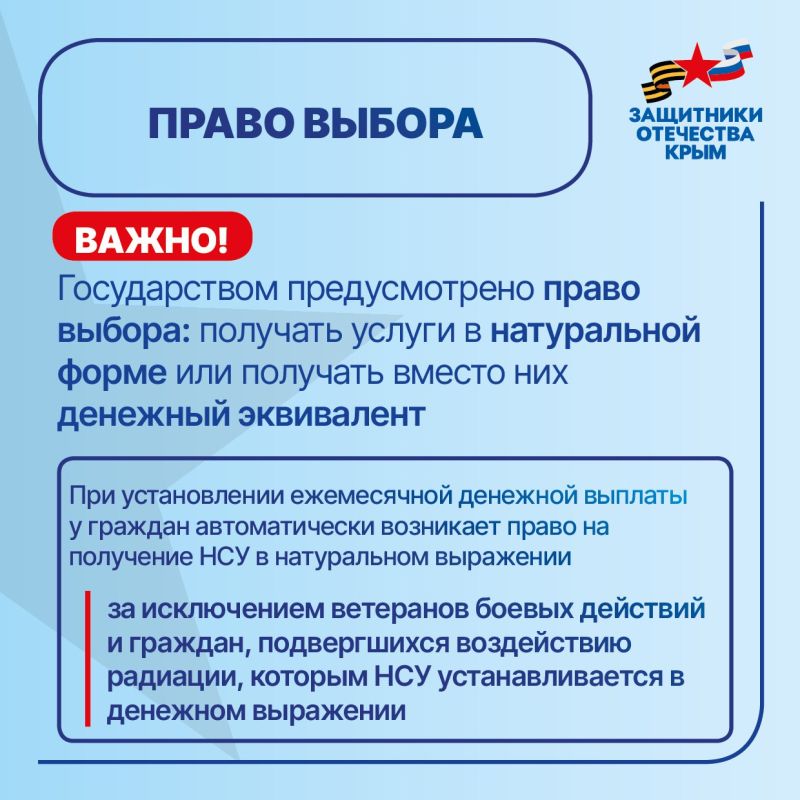 ПРАВО ВЫБОРА

ЗАЩИТНИКИ ОТЕЧЕСТВА КРЫМ

ВАЖНО!

Государством предусмотрено право выбора: получать услуги в натуральной форме или получать вместо них денежный эквивалент

При установлении ежемесячной денежной выплаты у граждан автоматически возникает право на получение НСУ в натуральном выражении

за исключением ветеранов боевых действий и граждан, подвергшихся воздействию радиации, которым НСУ устанавливается в денежном выражении